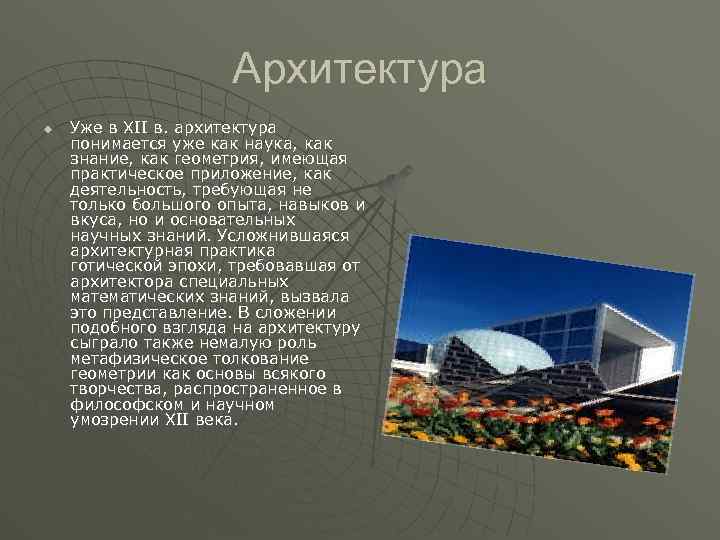 Архитектура

Уже в XII в. архитектура понимается уже как наука, как знание, как геометрия, имеющая практическое приложение, как деятельность, требующая не только большого опыта, навыков и вкуса, но и основательных научных знаний. Усложнившаяся архитектурная практика готической эпохи, требовавшая от архитектора специальных математических знаний, вызвала это представление. В сложении подобного взгляда на архитектуру сыграло также немалую роль метафизическое толкование геометрии как основы всякого творчества, распространенное в философском и научном умозрении XII века.